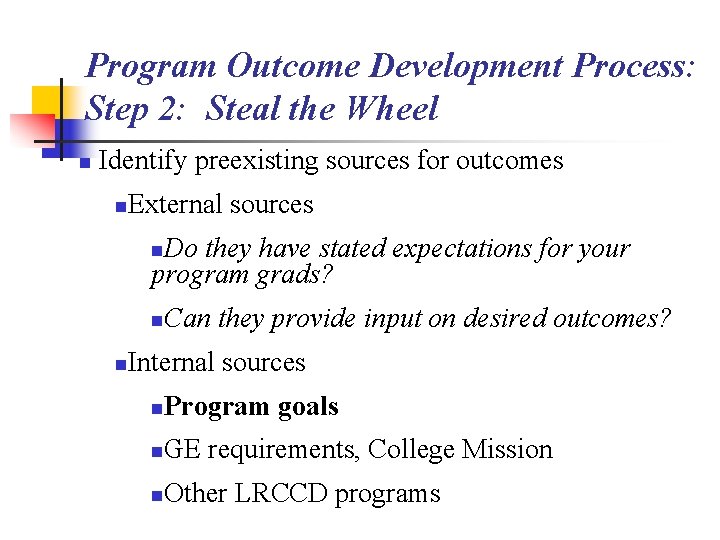 Program Outcome Development Process: Step 2: Steal the Wheel

Identify preexisting sources for outcomes

External sources

Do they have stated expectations for your program grads?

Can they provide input on desired outcomes?

Internal sources

Program goals

GE requirements, College Mission

Other LRCCD programs